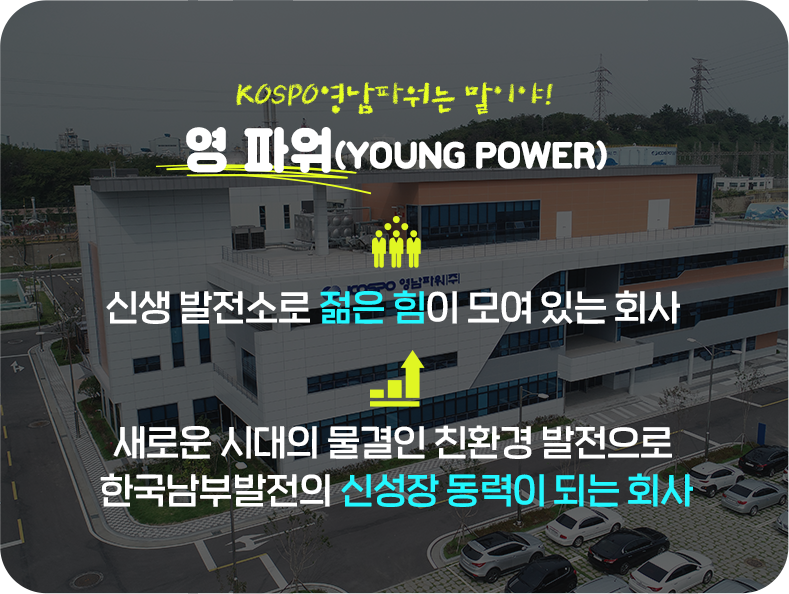 KOSPO영남파워는 말이야!

영 파워(YOUNG POWER)

KOSPO 영남파워(주)

신생 발전소로 젊은 힘이 모여 있는 회사

새로운 시대의 물결인 친환경 발전으로 한국남부발전의 신성장 동력이 되는 회사